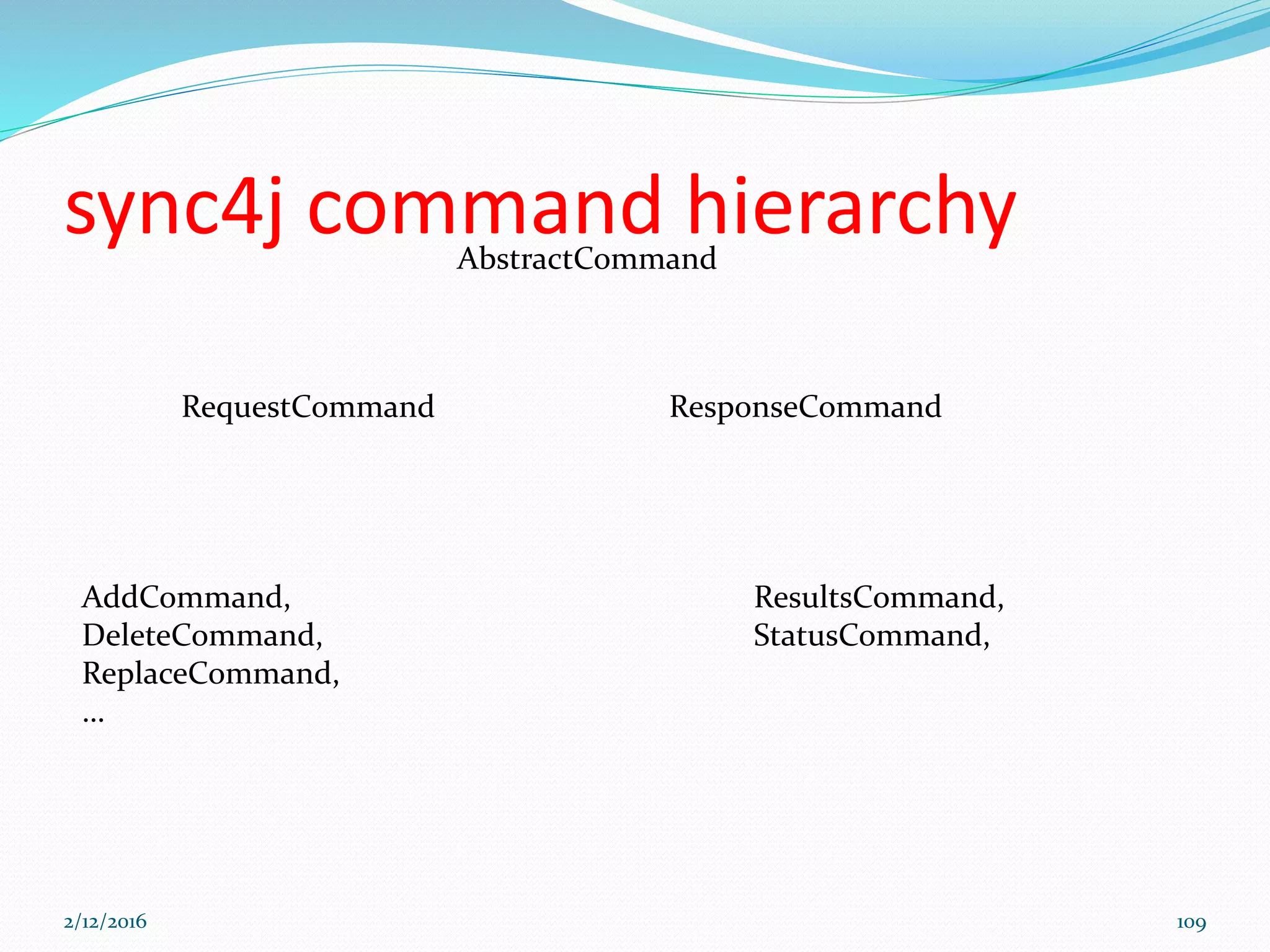 sync4j command hierarchy

AbstractCommand

RequestCommand

ResponseCommand

AddCommand,
DeleteCommand,
ReplaceCommand,
…

ResultsCommand,
StatusCommand,

2/12/2016

109